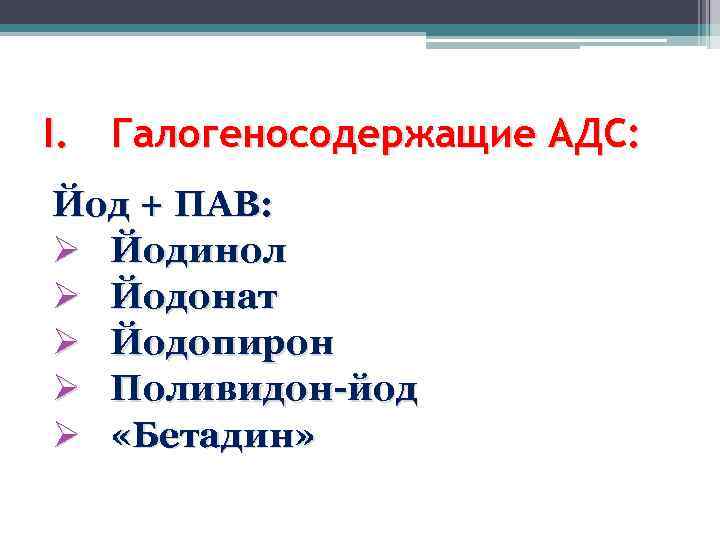 I. Галогеносодержащие АДС:

Йод + ПАВ:
➢ Йодинол
➢ Йодонат
➢ Йодопирон
➢ Поливидон-йод
➢ «Бетадин»